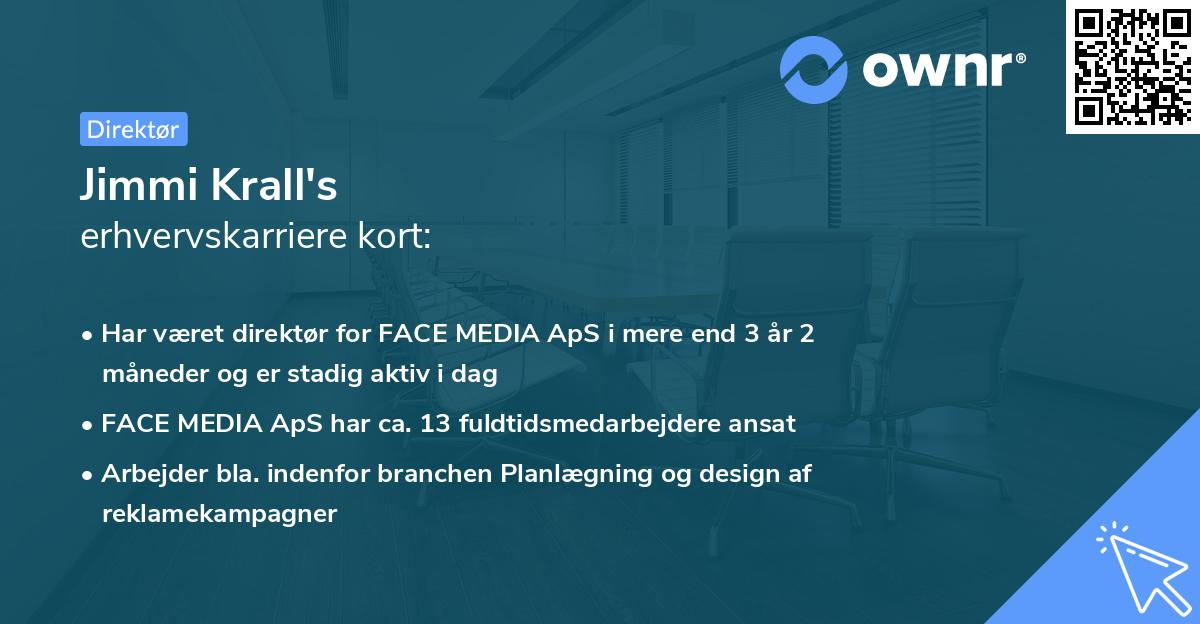 ownr®

Direktør

Jimmi Krall's
erhvervskarriere kort:

• Har været direktør for FACE MEDIA ApS i mere end 3 år 2 måneder og er stadig aktiv i dag

• FACE MEDIA ApS har ca. 13 fuldtidsmedarbejdere ansat

• Arbejder bla. indenfor branchen Planlægning og design af reklamekampagner